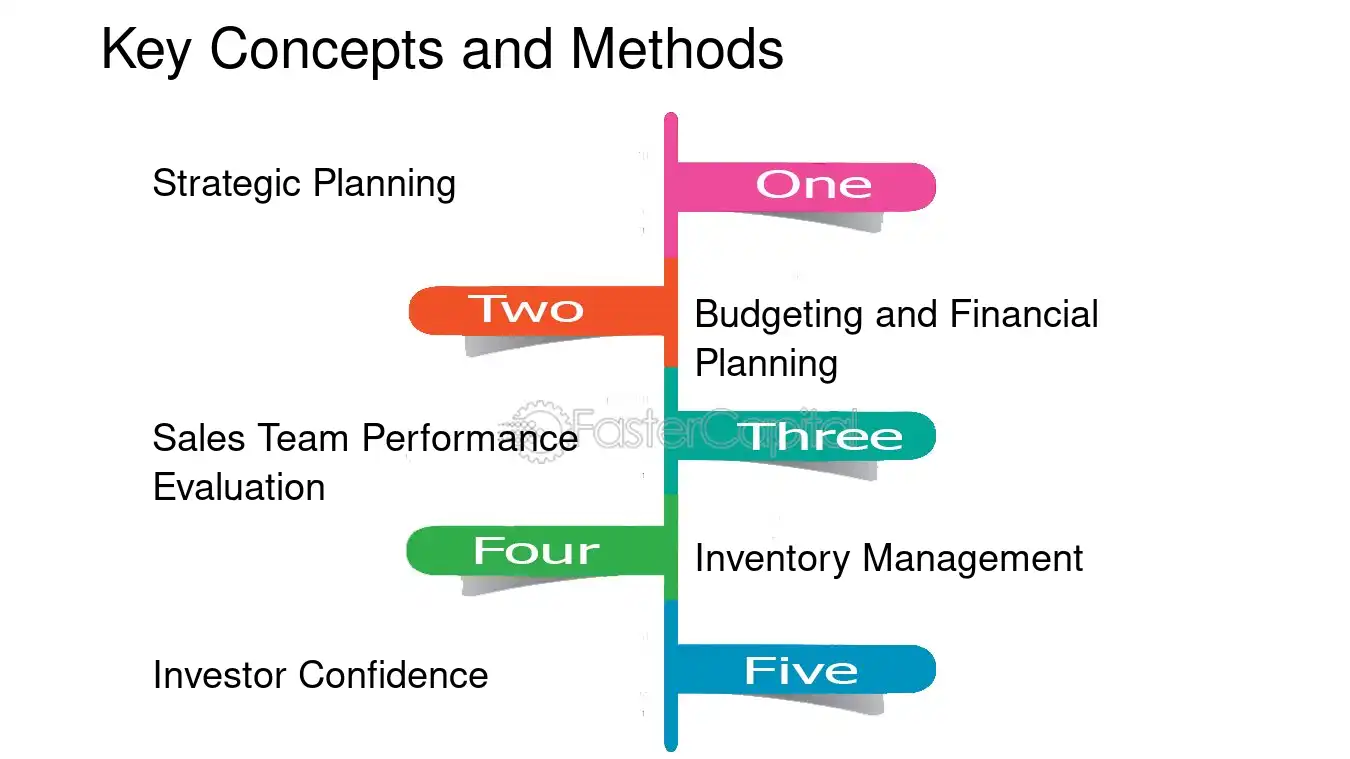 Key Concepts and Methods

Strategic Planning

One

Two

Budgeting and Financial Planning

Sales Team Performance Evaluation

Three

Four

Inventory Management

Investor Confidence

Five

FasterCapital